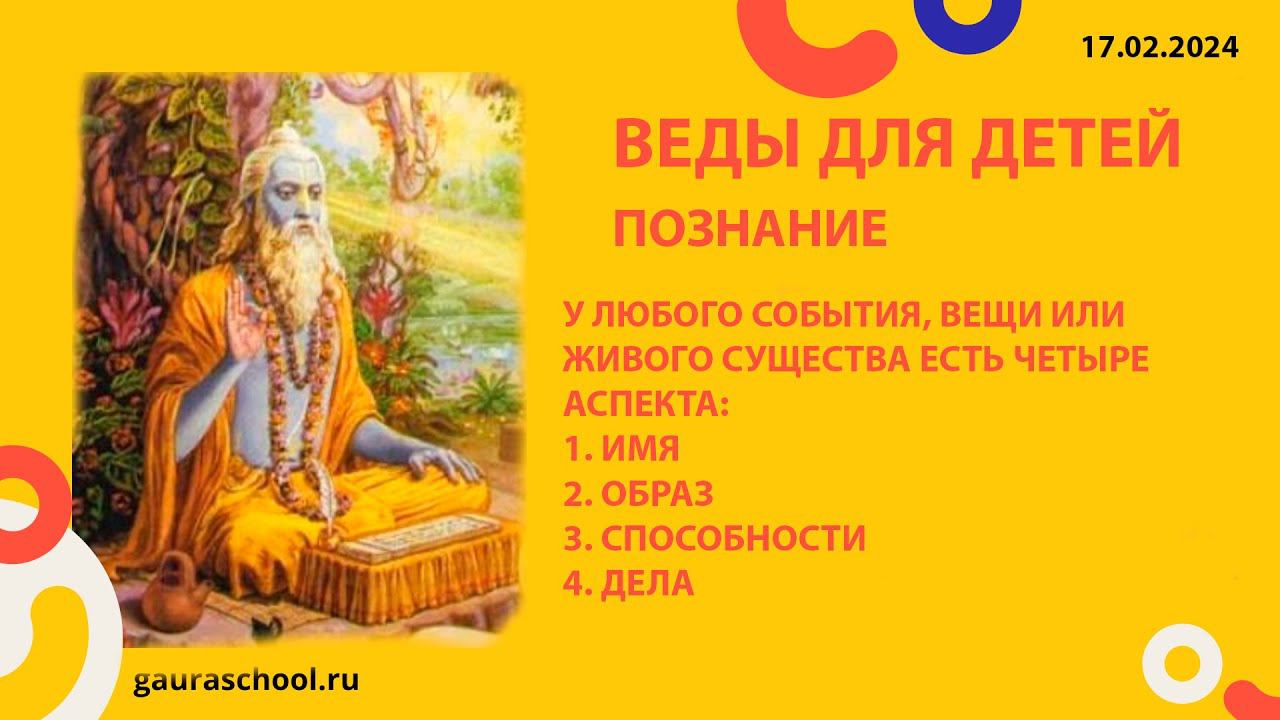 17.02.2024

ВЕДЫ ДЛЯ ДЕТЕЙ

ПОЗНАНИЕ

У ЛЮБОГО СОБЫТИЯ, ВЕЩИ ИЛИ ЖИВОГО СУЩЕСТВА ЕСТЬ ЧЕТЫРЕ АСПЕКТА:
1. ИМЯ
2. ОБРАЗ
3. СПОСОБНОСТИ
4. ДЕЛА

gauraschool.ru